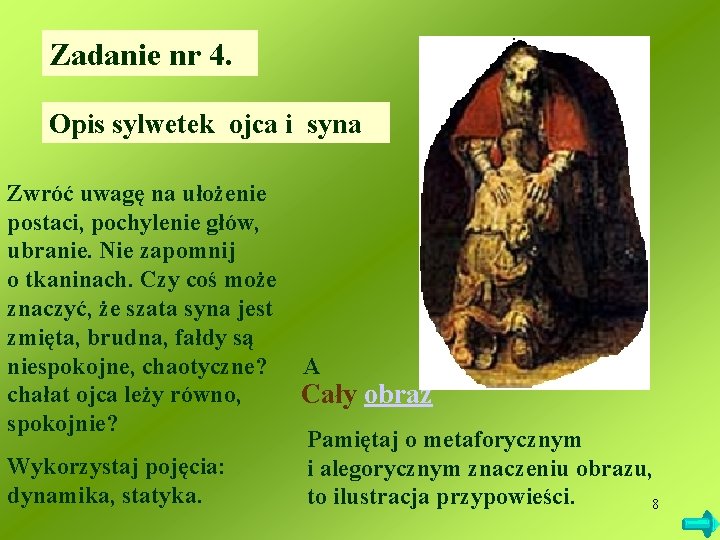 Zadanie nr 4.

Opis sylwetek ojca i syna

Zwróć uwagę na ułożenie postaci, pochylenie głów, ubranie. Nie zapomnij o tkaninach. Czy coś może znaczyć, że szata syna jest zmięta, brudna, fałdy są niespokojne, chaotyczne? A chałat ojca leży równo, spokojnie?

Wykorzystaj pojęcia: dynamika, statyka.

Cały obraz

Pamiętaj o metaforycznym i alegorycznym znaczeniu obrazu, to ilustracja przypowieści.

8